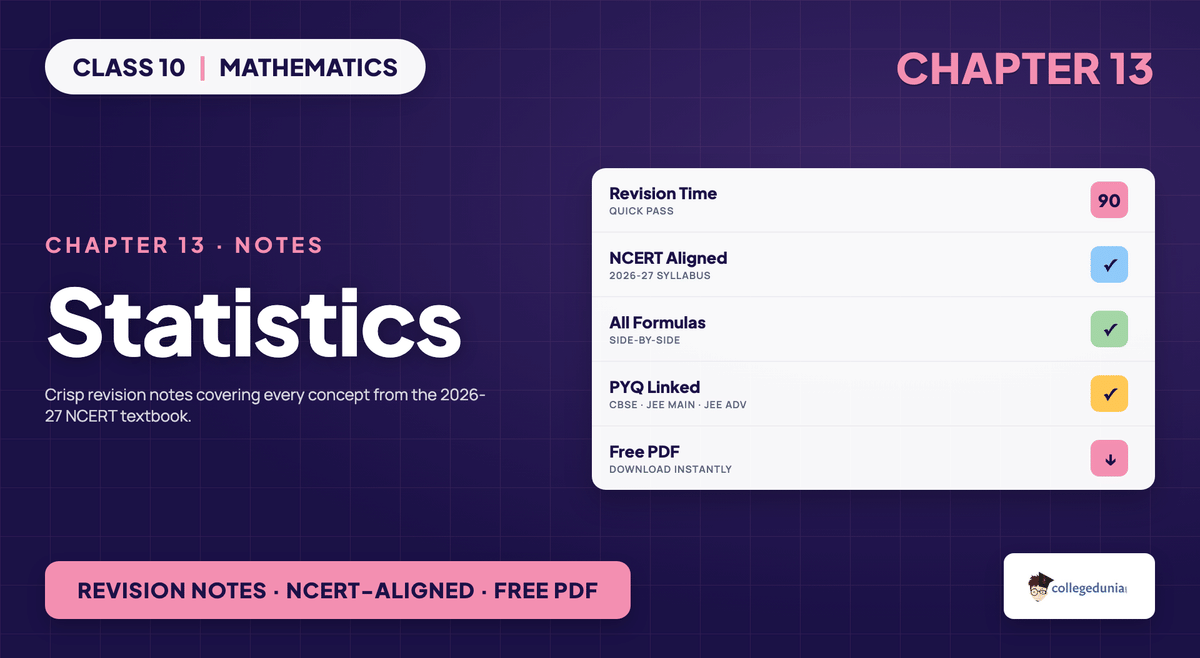 CLASS 10 | MATHEMATICS

CHAPTER 13

CHAPTER 13 · NOTES

Statistics

Crisp revision notes covering every concept from the 2026-27 NCERT textbook.

Revision Time
QUICK PASS
90

NCERT Aligned
2026-27 SYLLABUS
✓

All Formulas
SIDE-BY-SIDE
✓

PYQ Linked
CBSE · JEE MAIN · JEE ADV
✓

Free PDF
DOWNLOAD INSTANTLY
↓

REVISION NOTES · NCERT-ALIGNED · FREE PDF

collegedunia